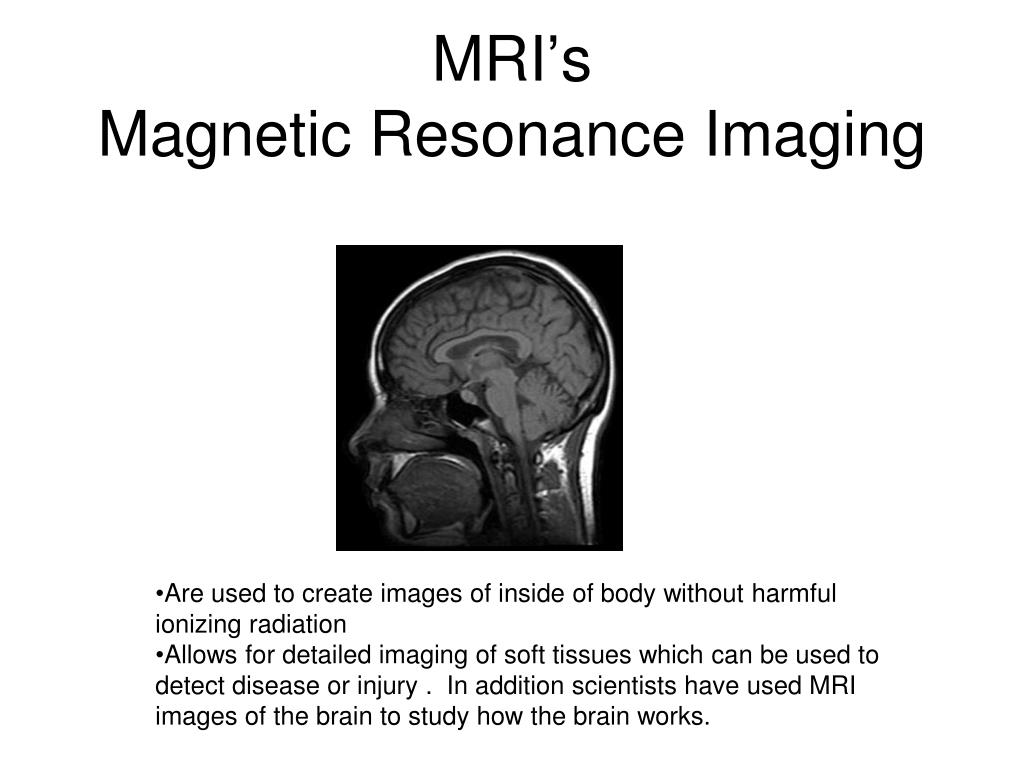 MRI’s
Magnetic Resonance Imaging

•Are used to create images of inside of body without harmful ionizing radiation
•Allows for detailed imaging of soft tissues which can be used to detect disease or injury . In addition scientists have used MRI images of the brain to study how the brain works.